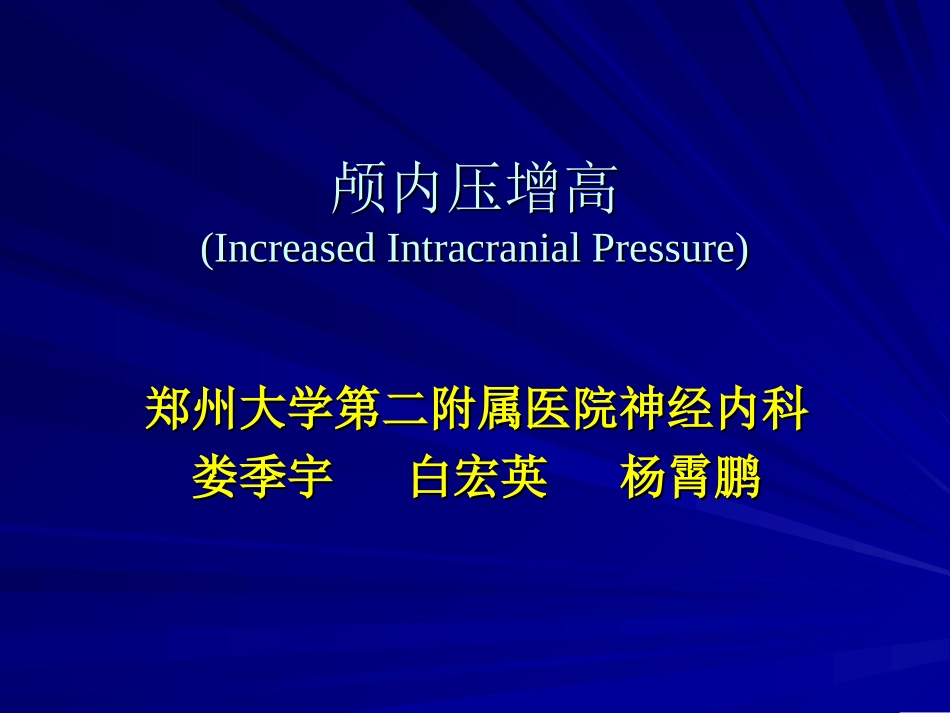 颅内压增高
(Increased Intracranial Pressure)

郑州大学第二附属医院神经内科
娄季宇　白宏英　杨霄鹏